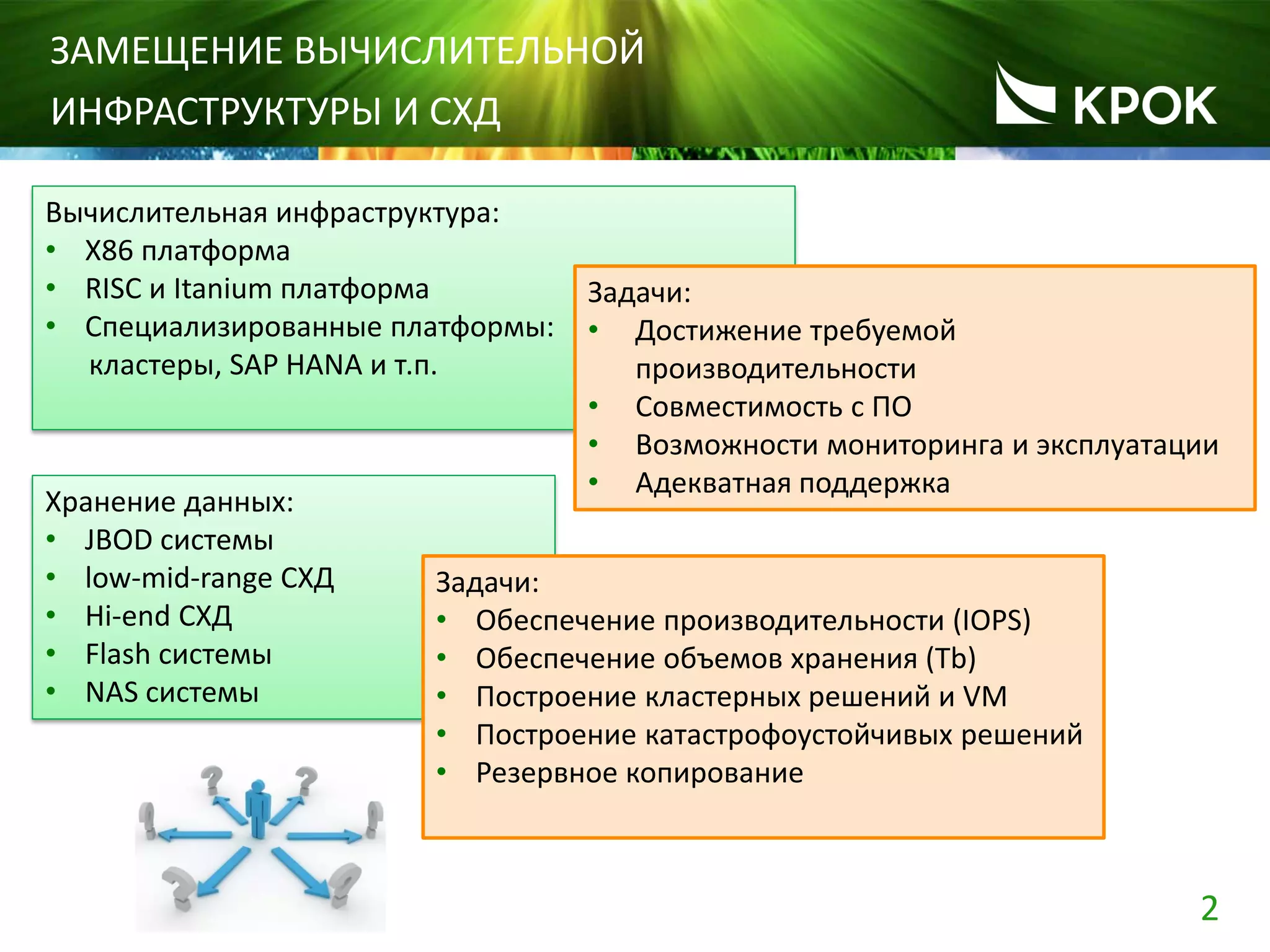 ЗАМЕЩЕНИЕ ВЫЧИСЛИТЕЛЬНОЙ ИНФРАСТРУКТУРЫ И СХД

КРОК

Вычислительная инфраструктура:
• X86 платформа
• RISC и Itanium платформа
• Специализированные платформы: кластеры, SAP HANA и т.п.

Задачи:
• Достижение требуемой производительности
• Совместимость с ПО
• Возможности мониторинга и эксплуатации
• Адекватная поддержка

Хранение данных:
• JBOD системы
• low-mid-range СХД
• Hi-end СХД
• Flash системы
• NAS системы

Задачи:
• Обеспечение производительности (IOPS)
• Обеспечение объемов хранения (Tb)
• Построение кластерных решений и VM
• Построение катастрофоустойчивых решений
• Резервное копирование

2